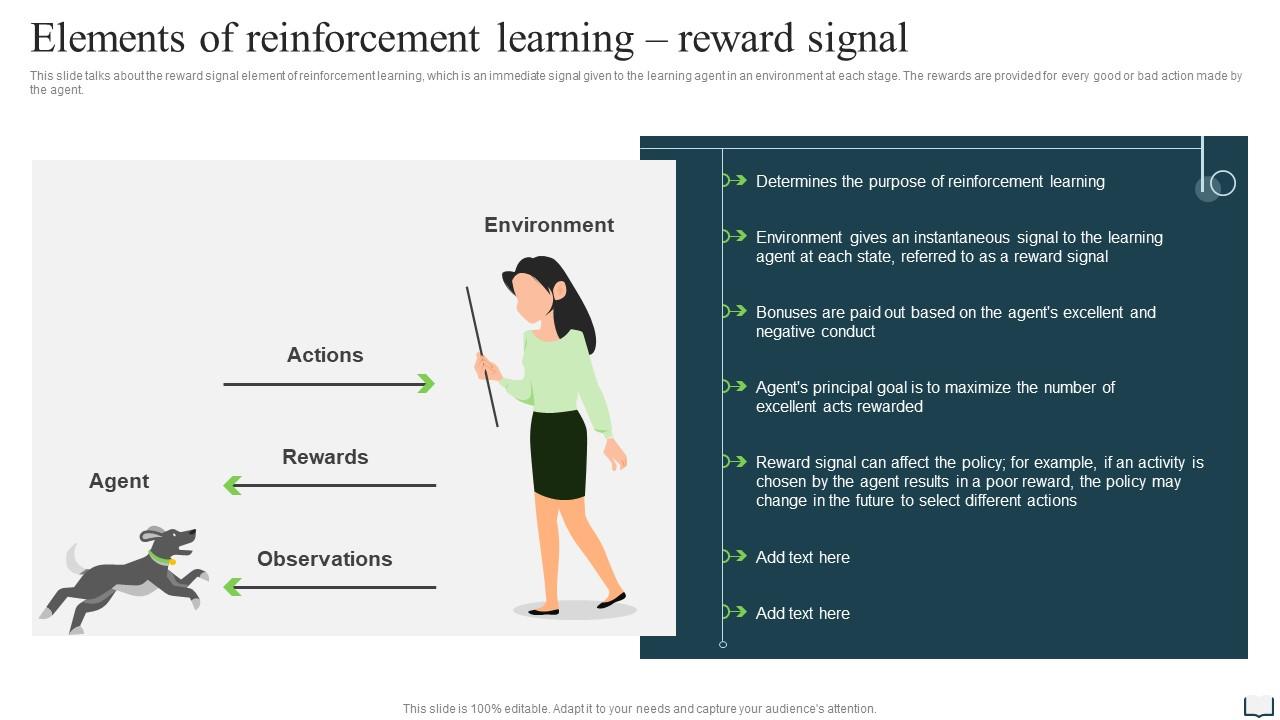 Elements of reinforcement learning – reward signal

This slide talks about the reward signal element of reinforcement learning, which is an immediate signal given to the learning agent in an environment at each stage. The rewards are provided for every good or bad action made by the agent.

Environment

Actions

Rewards

Agent

Observations

Determines the purpose of reinforcement learning

Environment gives an instantaneous signal to the learning agent at each state, referred to as a reward signal

Bonuses are paid out based on the agent's excellent and negative conduct

Agent's principal goal is to maximize the number of excellent acts rewarded

Reward signal can affect the policy; for example, if an activity is chosen by the agent results in a poor reward, the policy may change in the future to select different actions

Add text here

Add text here

This slide is 100% editable. Adapt it to your needs and capture your audience's attention.